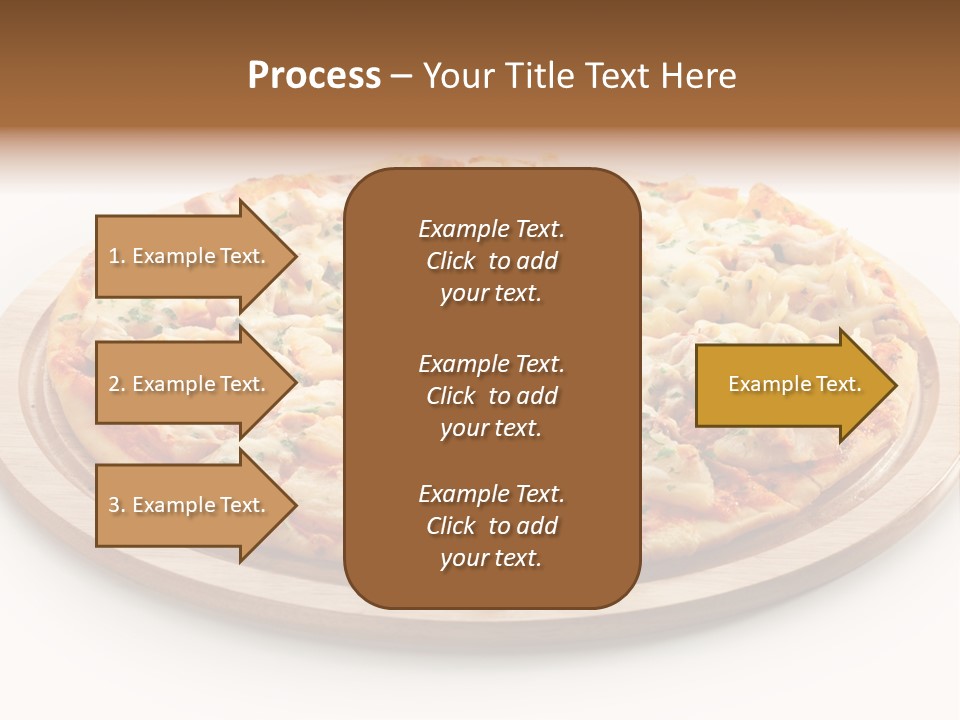 Process – Your Title Text Here

1. Example Text.

2. Example Text.

3. Example Text.

Example Text. Click to add your text.

Example Text. Click to add your text.

Example Text. Click to add your text.

Example Text.